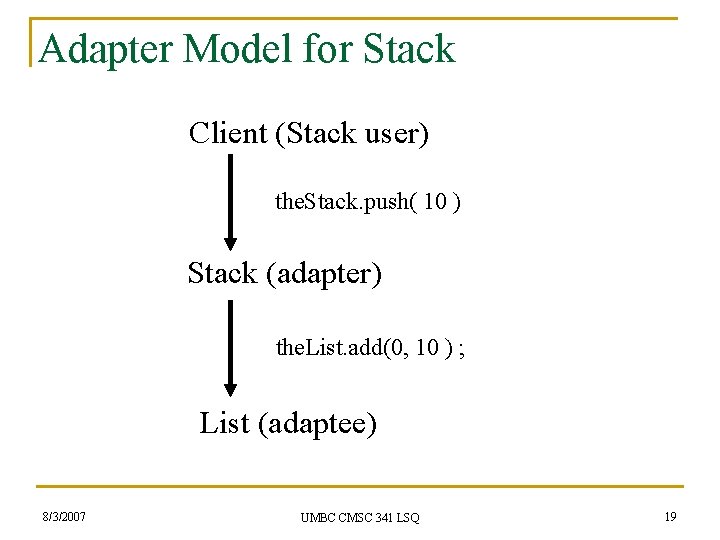 Adapter Model for Stack

Client (Stack user)

theStack.push( 10 )

Stack (adapter)

theList.add(0, 10 ) ;

List (adaptee)

8/3/2007

UMBC CMSC 341 LSQ

19